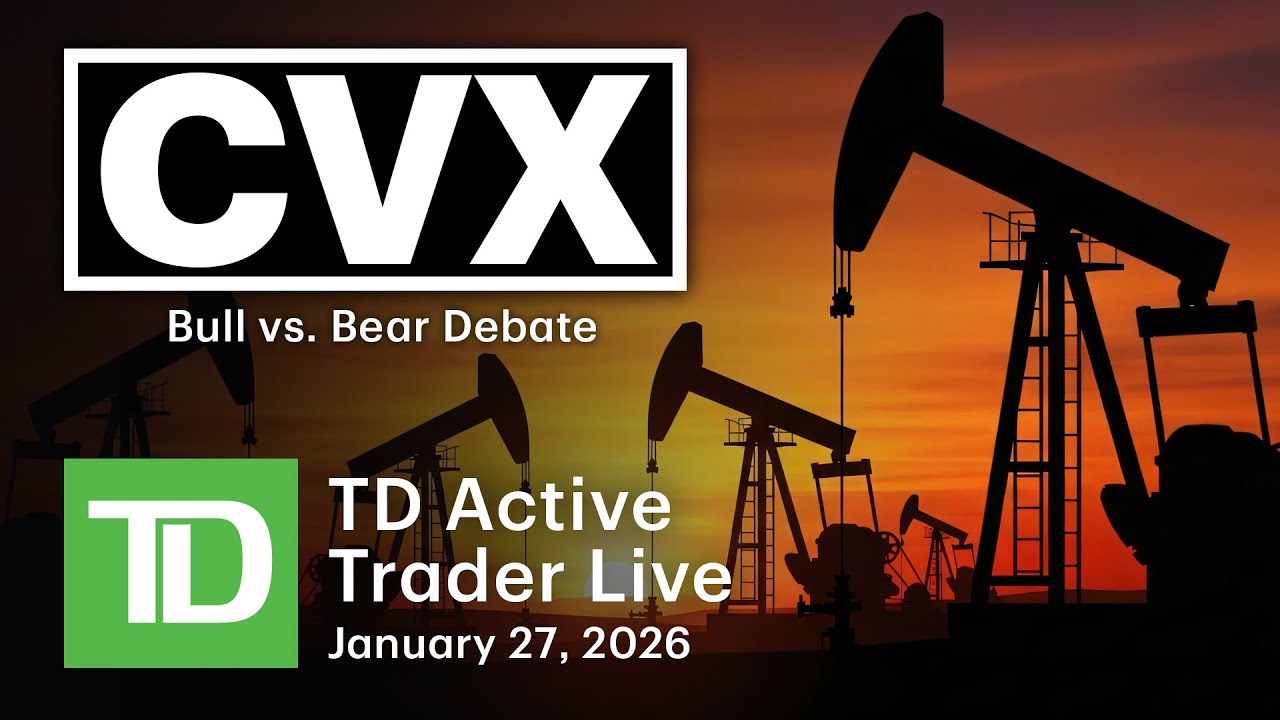 CVX

Bull vs. Bear Debate

TD

TD Active Trader Live

January 27, 2026